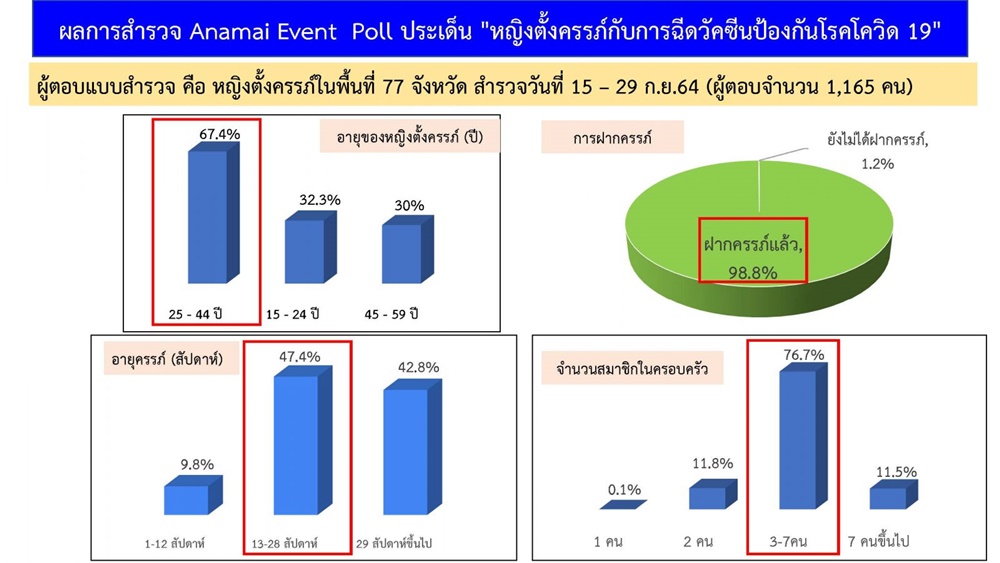 ผลการสำรวจ Anamai Event Poll ประเด็น "หญิงตั้งครรภ์กับการฉีดวัคซีนป้องกันโรคโควิด 19"

ผู้ตอบแบบสำรวจ คือ หญิงตั้งครรภ์ในพื้นที่ 77 จังหวัด สำรวจวันที่ 15 – 29 ก.ย.64 (ผู้ตอบจำนวน 1,165 คน)

อายุของหญิงตั้งครรภ์ (ปี)

67.4%
32.3%
30%

25 - 44 ปี
15 - 24 ปี
45 - 59 ปี

การฝากครรภ์

ยังไม่ได้ฝากครรภ์, 1.2%

ฝากครรภ์แล้ว, 98.8%

อายุครรภ์ (สัปดาห์)

9.8%
47.4%
42.8%

1-12 สัปดาห์
13-28 สัปดาห์
29 สัปดาห์ขึ้นไป

จำนวนสมาชิกในครอบครัว

0.1%
11.8%
76.7%
11.5%

1 คน
2 คน
3-7คน
7 คนขึ้นไป